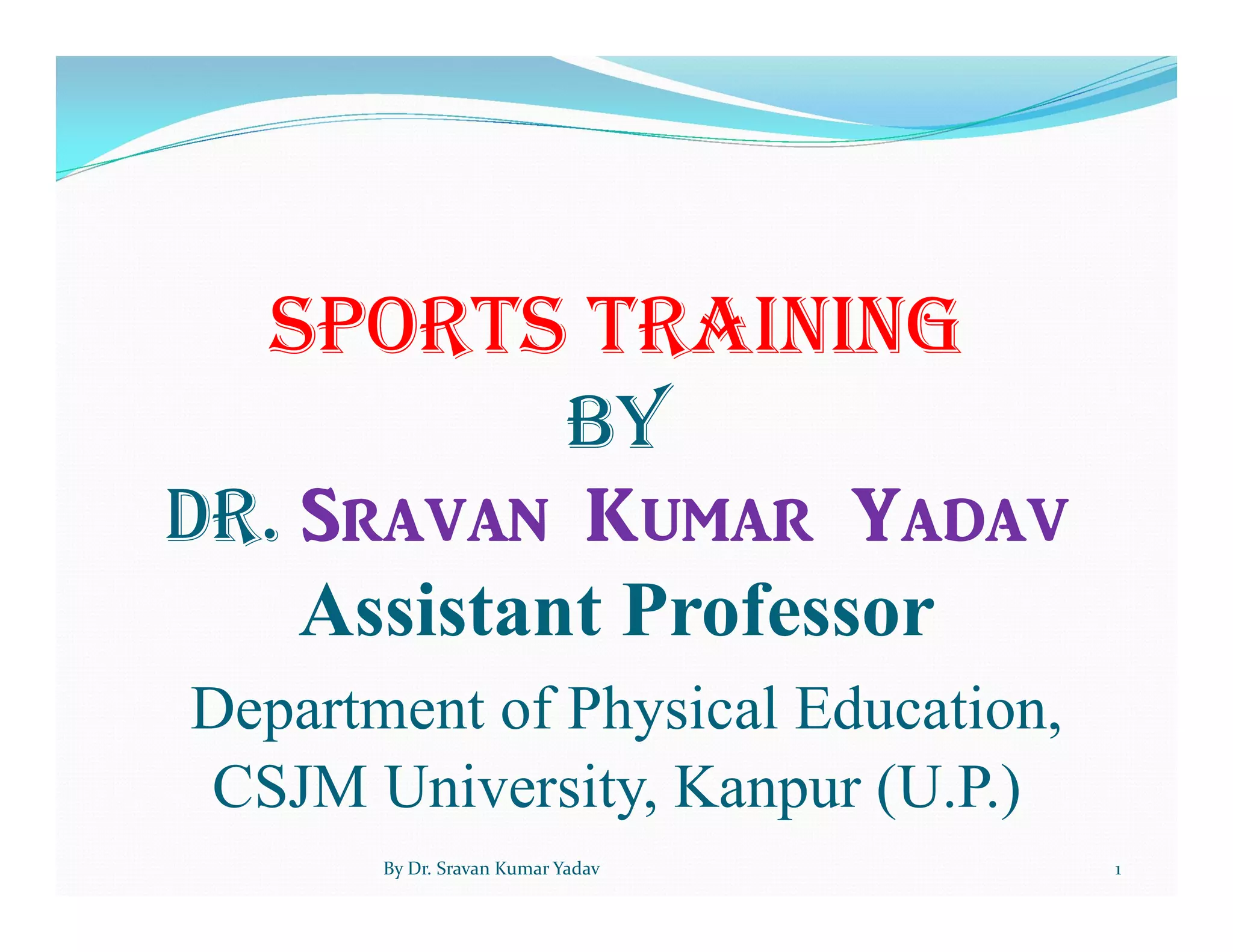 SPORTS TRAINING
BY
DR. SRAVAN KUMAR YADAV
Assistant Professor
Department of Physical Education, CSJM University, Kanpur (U.P.)

By Dr. Sravan Kumar Yadav

1